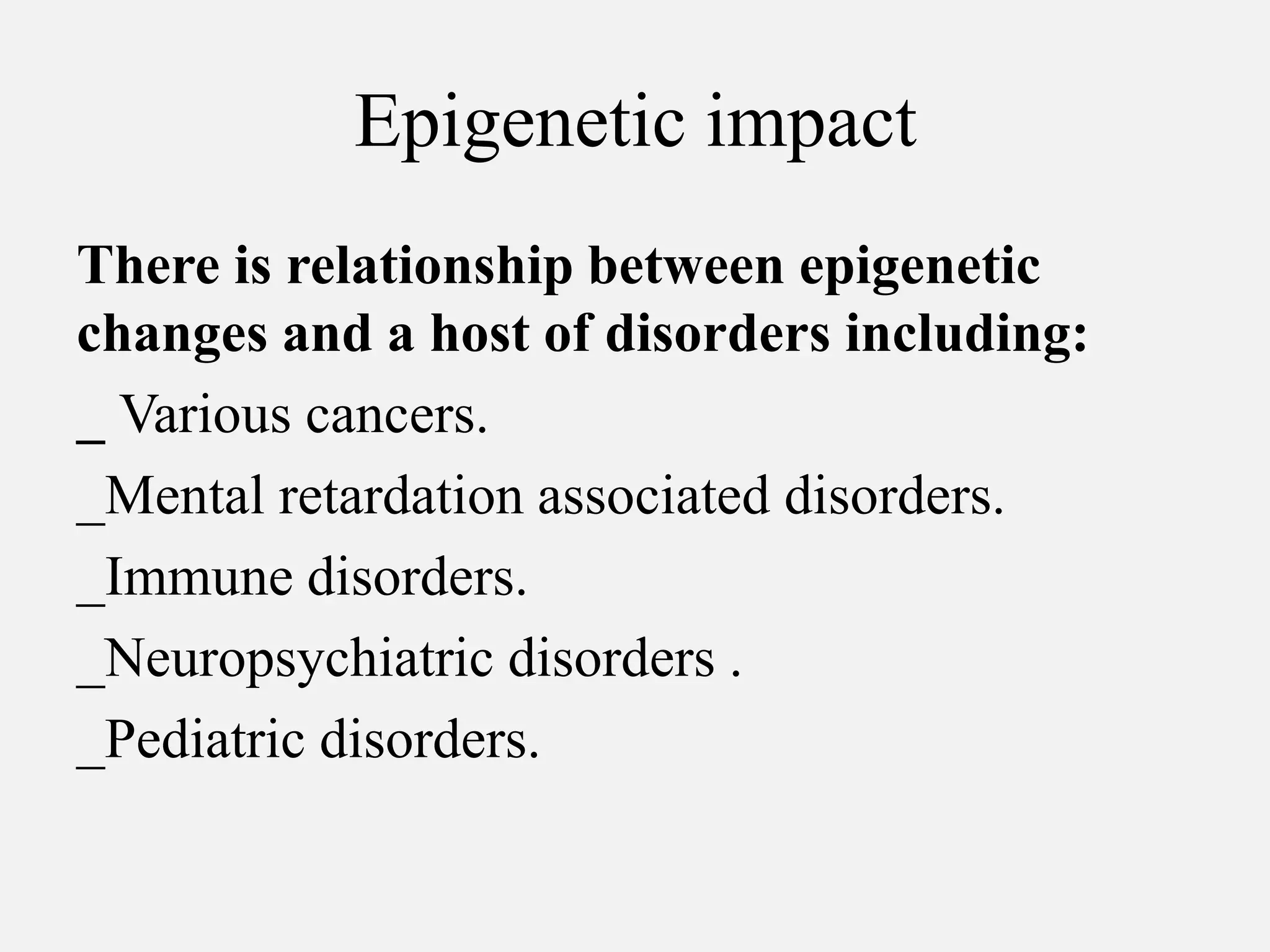 Epigenetic impact

There is relationship between epigenetic changes and a host of disorders including:

_ Various cancers.

_Mental retardation associated disorders.

_Immune disorders.

_Neuropsychiatric disorders .

_Pediatric disorders.